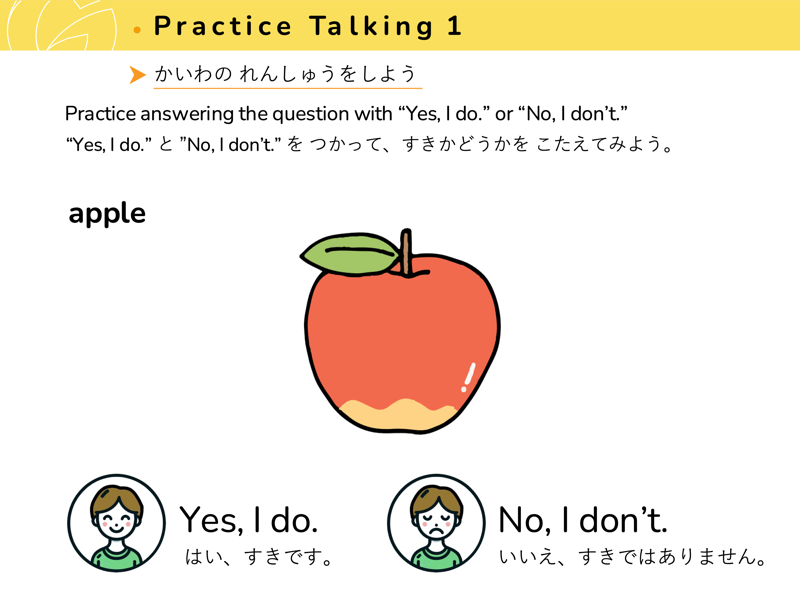 Practice Talking 1

かいわの れんしゅうをしよう

Practice answering the question with “Yes, I do.” or “No, I don’t.”
“Yes, I do.” と ”No, I don’t.” を つかって、すきかどうかを こたえてみよう。

apple

Yes, I do.
はい、すきです。

No, I don’t.
いいえ、すきではありません。